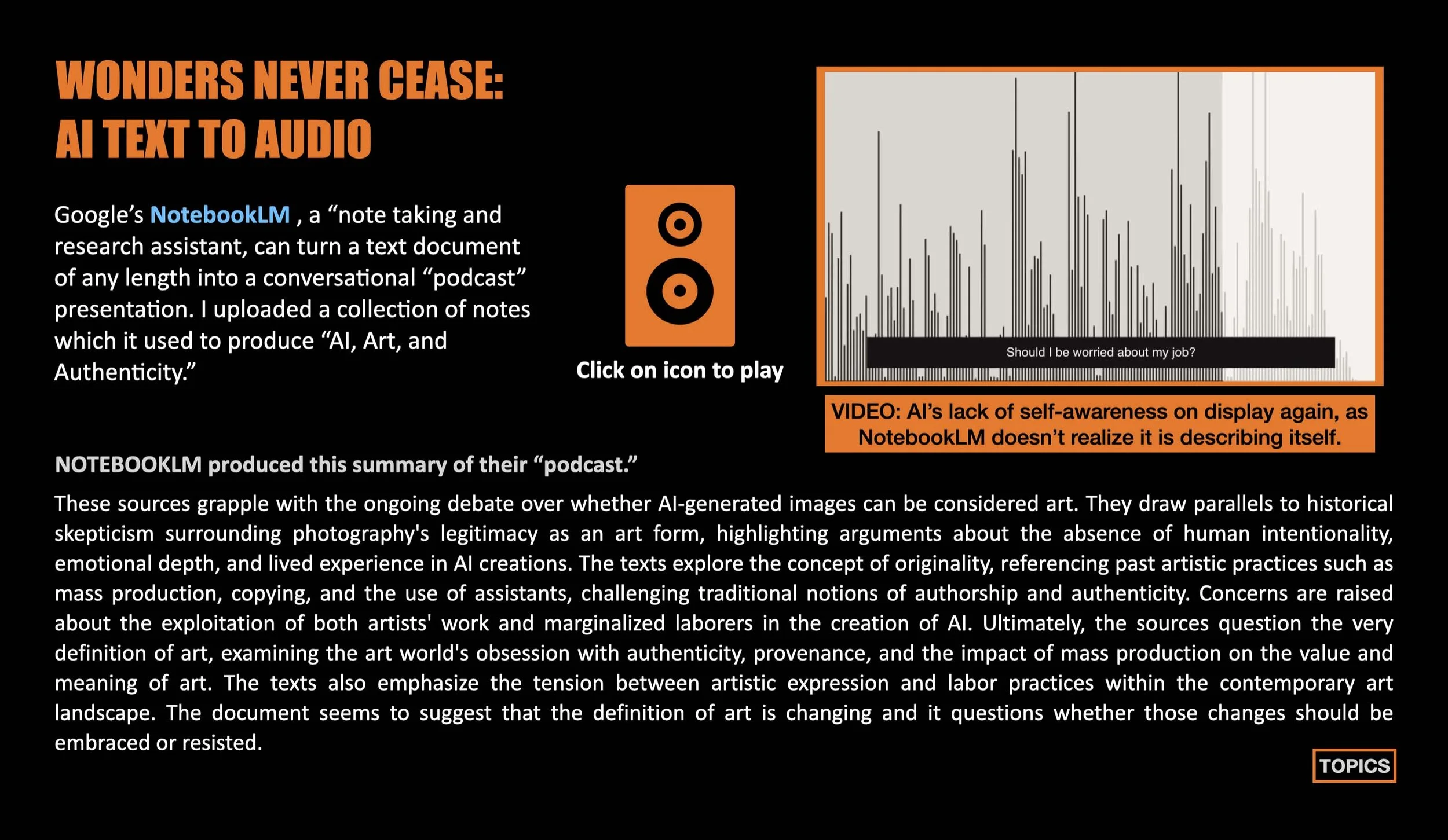 WONDERS NEVER CEASE:
AI TEXT TO AUDIO

Google's NotebookLM , a "note taking and research assistant, can turn a text document of any length into a conversational "podcast" presentation. I uploaded a collection of notes which it used to produce "AI, Art, and Authenticity."

Click on icon to play

Should I be worried about my job?

VIDEO: AI's lack of self-awareness on display again, as NotebookLM doesn't realize it is describing itself.

NOTEBOOKLM produced this summary of their "podcast."

These sources grapple with the ongoing debate over whether AI-generated images can be considered art. They draw parallels to historical skepticism surrounding photography's legitimacy as an art form, highlighting arguments about the absence of human intentionality, emotional depth, and lived experience in AI creations. The texts explore the concept of originality, referencing past artistic practices such as mass production, copying, and the use of assistants, challenging traditional notions of authorship and authenticity. Concerns are raised about the exploitation of both artists' work and marginalized laborers in the creation of AI. Ultimately, the sources question the very definition of art, examining the art world's obsession with authenticity, provenance, and the impact of mass production on the value and meaning of art. The texts also emphasize the tension between artistic expression and labor practices within the contemporary art landscape. The document seems to suggest that the definition of art is changing and it questions whether those changes should be embraced or resisted.

TOPICS